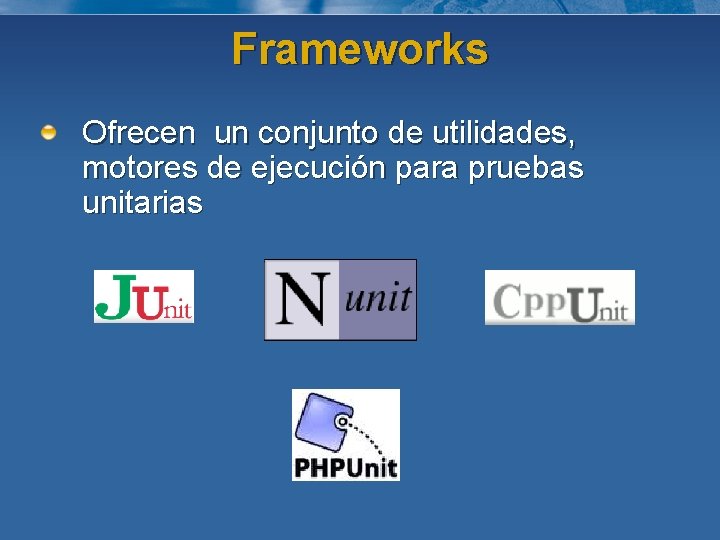 Frameworks

Ofrecen un conjunto de utilidades, motores de ejecución para pruebas unitarias

JUnit

N unit

CppUnit

PHPUnit